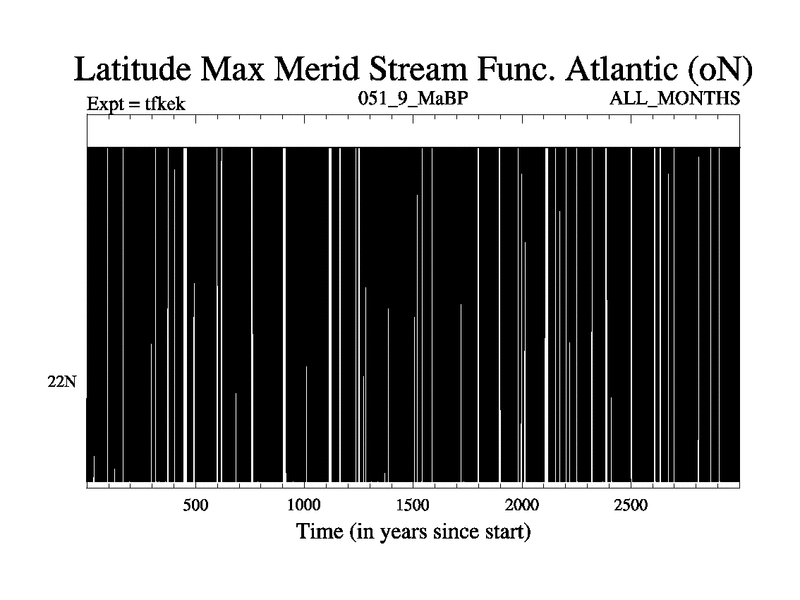 Latitude Max Merid Stream Func. Atlantic (oN)

Expt = tfkek

051_9_MaBP

ALL_MONTHS

22N

500
1000
1500
2000
2500

Time (in years since start)